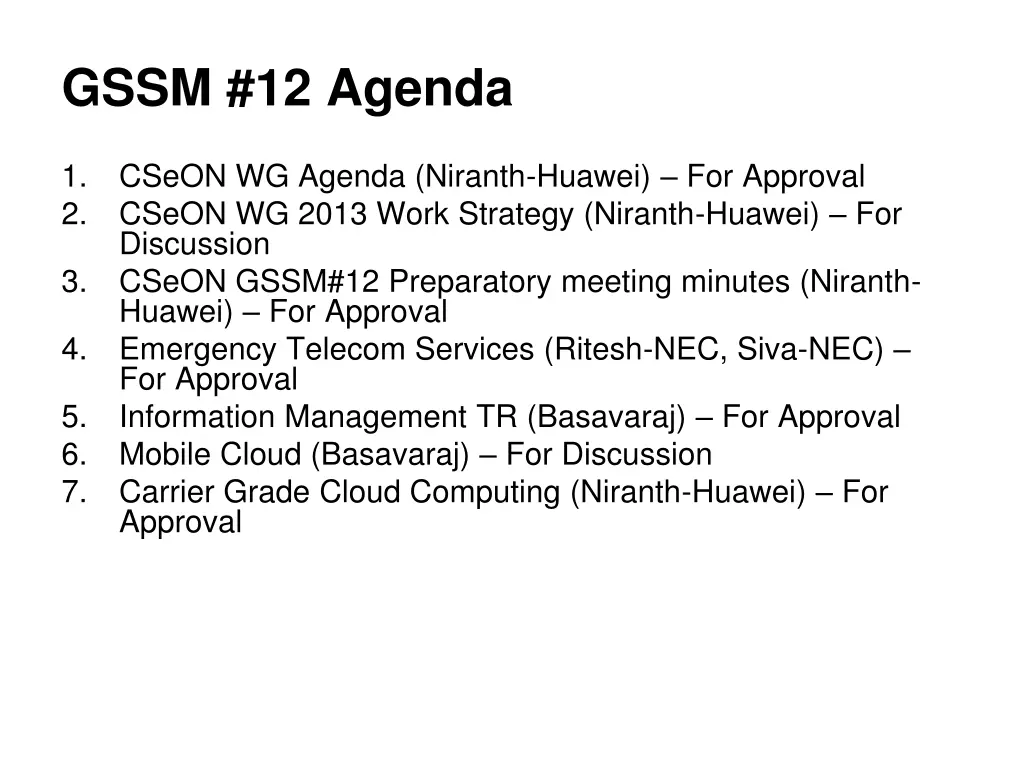 GSSM #12 Agenda

1. CSeON WG Agenda (Niranth-Huawei) – For Approval
2. CSeON WG 2013 Work Strategy (Niranth-Huawei) – For Discussion
3. CSeON GSSM#12 Preparatory meeting minutes (Niranth-Huawei) – For Approval
4. Emergency Telecom Services (Ritesh-NEC, Siva-NEC) – For Approval
5. Information Management TR (Basavaraj) – For Approval
6. Mobile Cloud (Basavaraj) – For Discussion
7. Carrier Grade Cloud Computing (Niranth-Huawei) – For Approval